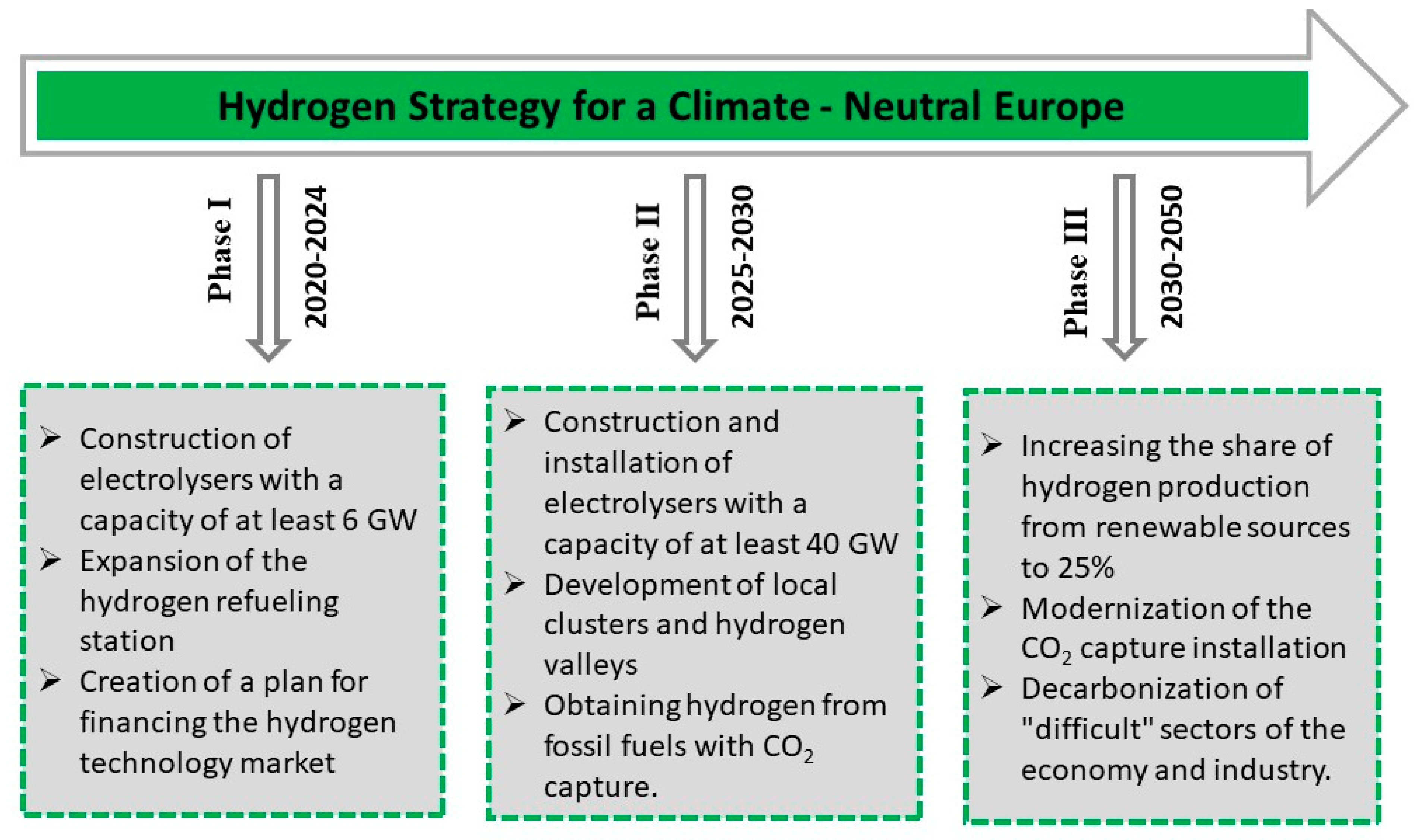 Hydrogen Strategy for a Climate - Neutral Europe

Phase I
2020-2024

Phase II
2025-2030

Phase III
2030-2050

➢ Construction of electrolysers with a capacity of at least 6 GW
➢ Expansion of the hydrogen refueling station
➢ Creation of a plan for financing the hydrogen technology market

➢ Construction and installation of electrolysers with a capacity of at least 40 GW
➢ Development of local clusters and hydrogen valleys
➢ Obtaining hydrogen from fossil fuels with $CO_2$ capture.

➢ Increasing the share of hydrogen production from renewable sources to 25%
➢ Modernization of the $CO_2$ capture installation
➢ Decarbonization of "difficult" sectors of the economy and industry.